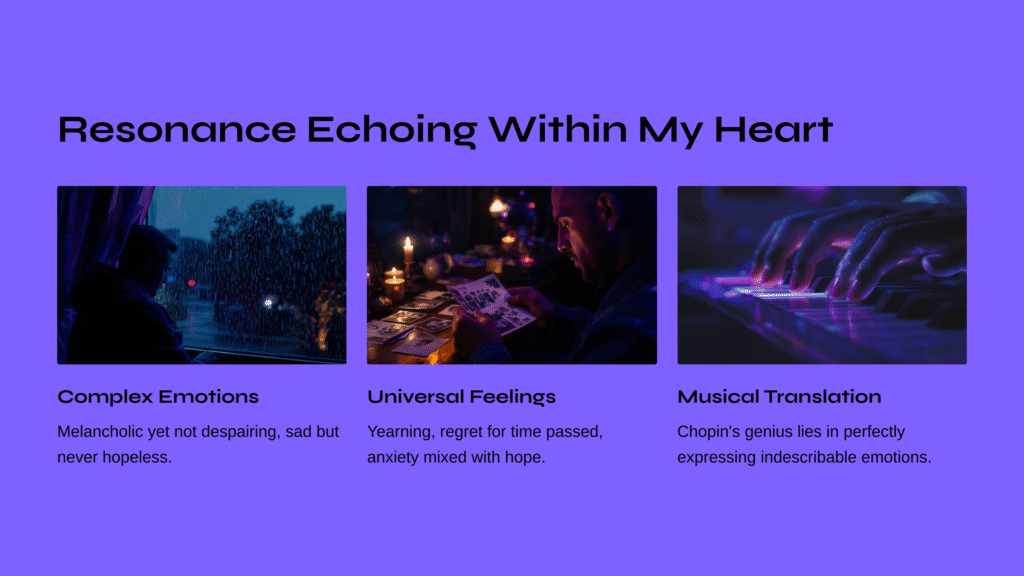 Resonance Echoing Within My Heart

Complex Emotions

Melancholic yet not despairing, sad but never hopeless.

Universal Feelings

Yearning, regret for time passed, anxiety mixed with hope.

Musical Translation

Chopin's genius lies in perfectly expressing indescribable emotions.